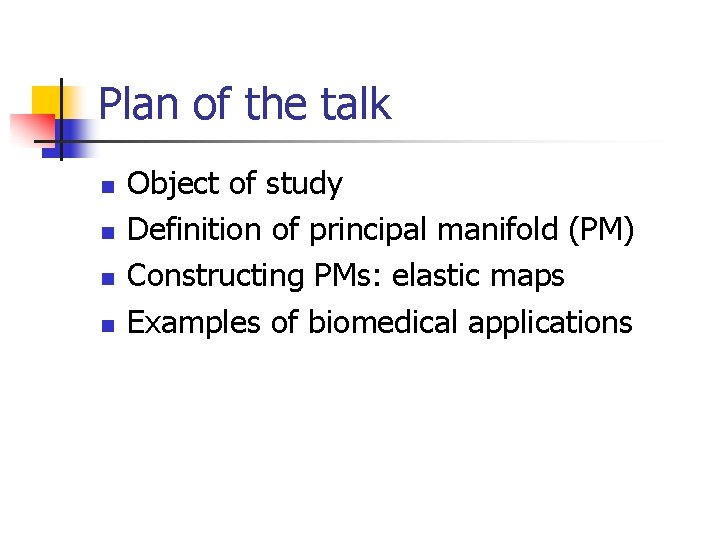 Plan of the talk

- Object of study
- Definition of principal manifold (PM)
- Constructing PMs: elastic maps
- Examples of biomedical applications